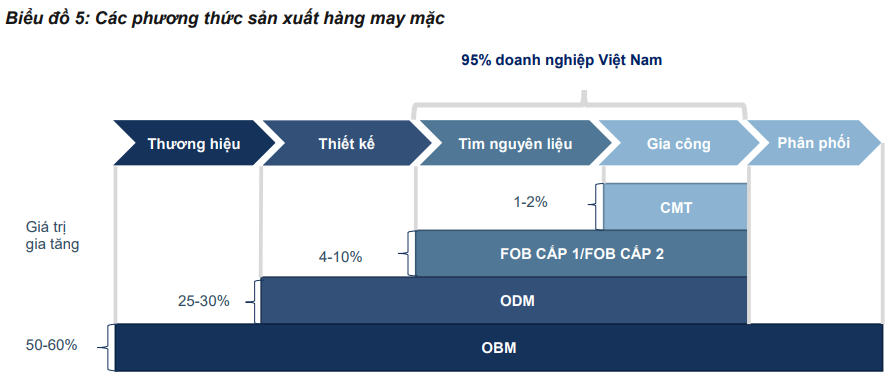 Biểu đồ 5: Các phương thức sản xuất hàng may mặc

95% doanh nghiệp Việt Nam

Thương hiệu

Thiết kế

Tìm nguyên liệu

Gia công

Phân phối

Giá trị gia tăng

1-2%

CMT

4-10%

FOB CẤP 1/FOB CẤP 2

25-30%

ODM

50-60%

OBM